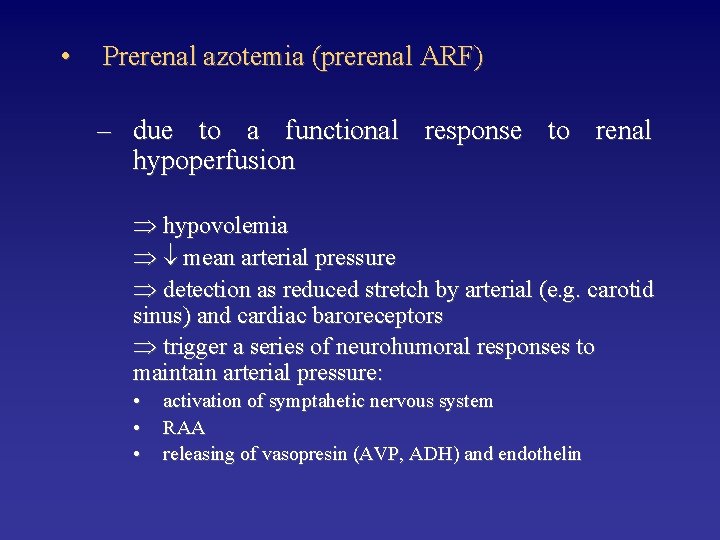 • Prerenal azotemia (prerenal ARF)

– due to a functional response to renal hypoperfusion

$\Rightarrow$ hypovolemia
$\Rightarrow \downarrow$ mean arterial pressure
$\Rightarrow$ detection as reduced stretch by arterial (e.g. carotid sinus) and cardiac baroreceptors
$\Rightarrow$ trigger a series of neurohumoral responses to maintain arterial pressure:
• activation of symptahetic nervous system
• RAA
• releasing of vasopresin (AVP, ADH) and endothelin